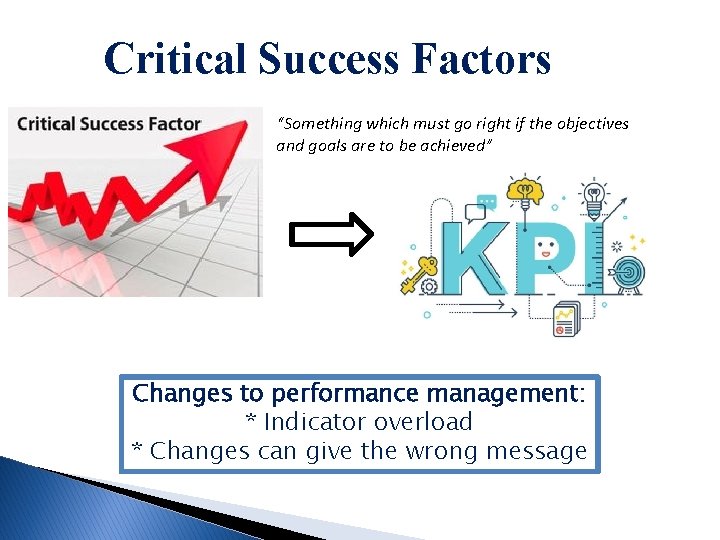 Critical Success Factors

Critical Success Factor

"Something which must go right if the objectives and goals are to be achieved"

KPI

Changes to performance management:
* Indicator overload
* Changes can give the wrong message